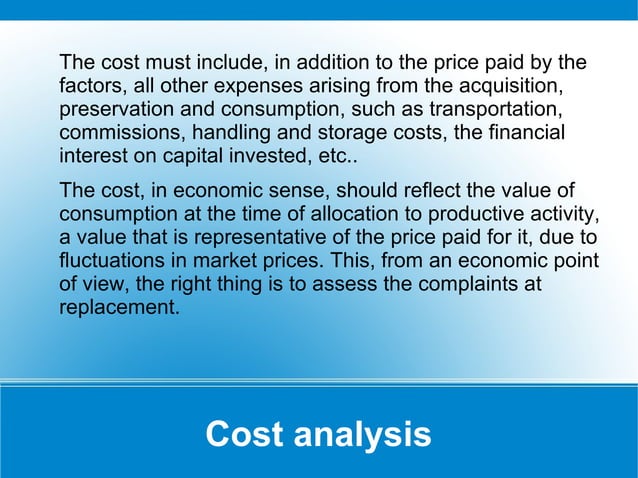 The cost must include, in addition to the price paid by the factors, all other expenses arising from the acquisition, preservation and consumption, such as transportation, commissions, handling and storage costs, the financial interest on capital invested, etc..

The cost, in economic sense, should reflect the value of consumption at the time of allocation to productive activity, a value that is representative of the price paid for it, due to fluctuations in market prices. This, from an economic point of view, the right thing is to assess the complaints at replacement.

Cost analysis